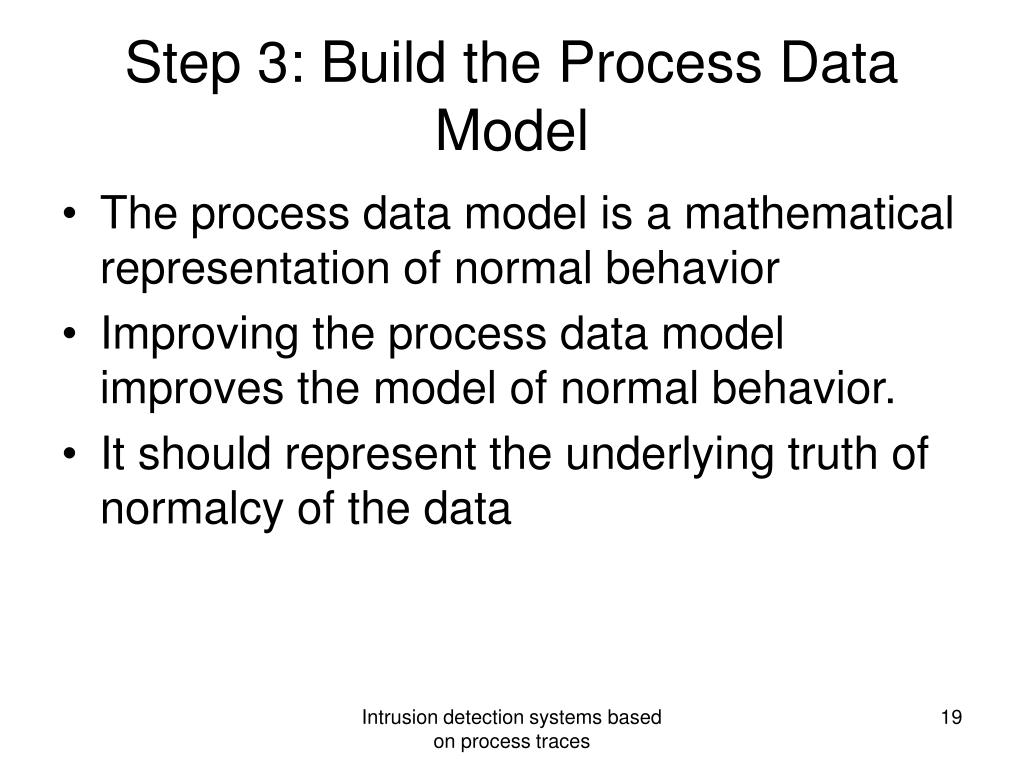 Step 3: Build the Process Data Model

• The process data model is a mathematical representation of normal behavior
• Improving the process data model improves the model of normal behavior.
• It should represent the underlying truth of normalcy of the data

Intrusion detection systems based on process traces

19